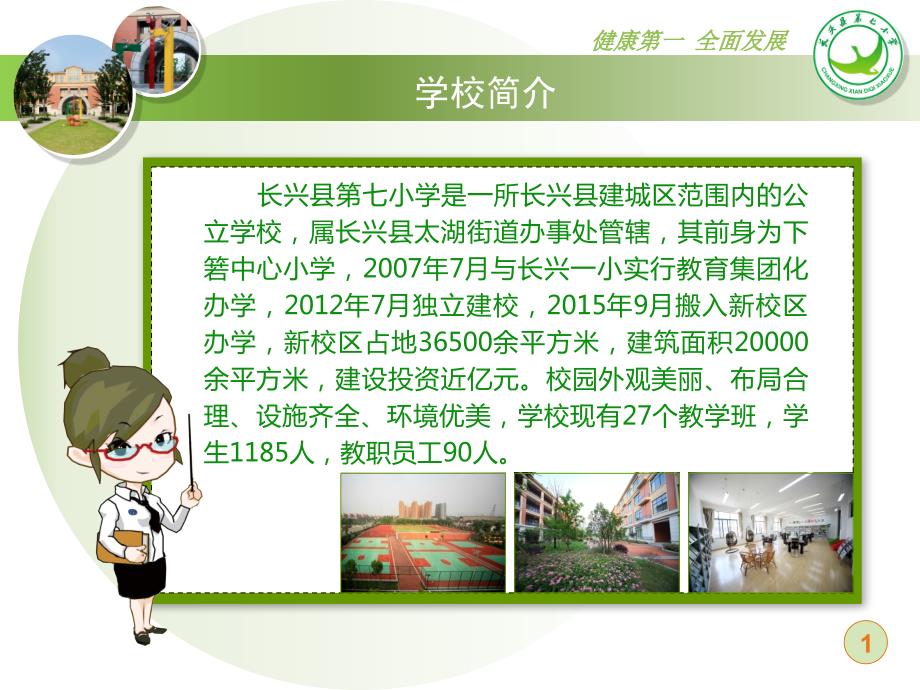 健康第一 全面发展

长兴县第七小学

CHANGXING XIAN DIQI XIAOXUE

学校简介

长兴县第七小学是一所长兴县建城区范围内的公立学校，属长兴县太湖街道办事处管辖，其前身为下箬中心小学，2007年7月与长兴一小实行教育集团化办学，2012年7月独立建校，2015年9月搬入新校区办学，新校区占地36500余平方米，建筑面积20000余平方米，建设投资近亿元。校园外观美丽、布局合理、设施齐全、环境优美，学校现有27个教学班，学生1185人，教职员工90人。

1